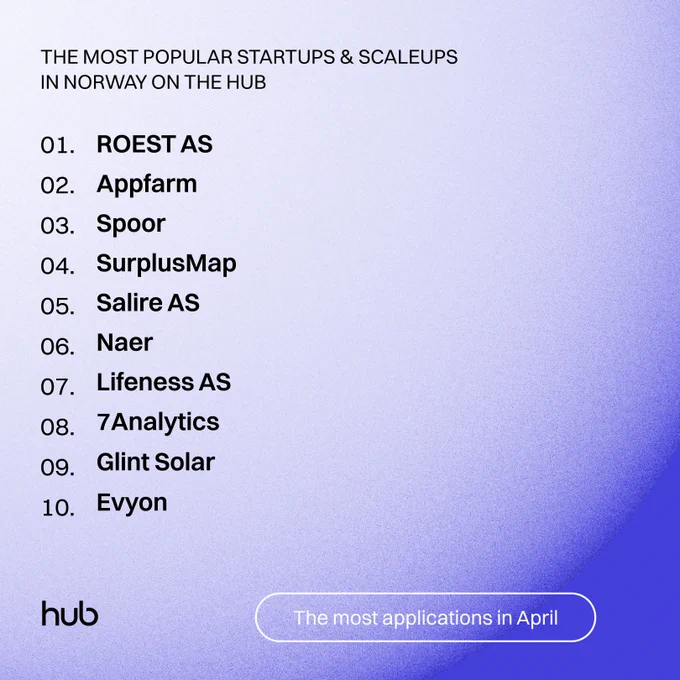 THE MOST POPULAR STARTUPS & SCALEUPS IN NORWAY ON THE HUB

01. ROEST AS
02. Appfarm
03. Spoor
04. SurplusMap
05. Salire AS
06. Naer
07. Lifeness AS
08. 7Analytics
09. Glint Solar
10. Evyon

hub

The most applications in April